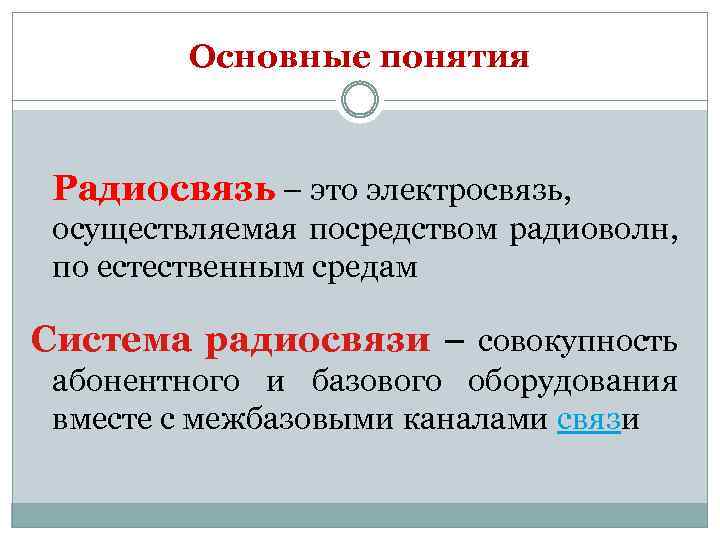 Основные понятия

Радиосвязь – это электросвязь, осуществляемая посредством радиоволн, по естественным средам

Система радиосвязи – совокупность абонентного и базового оборудования вместе с межбазовыми каналами связи